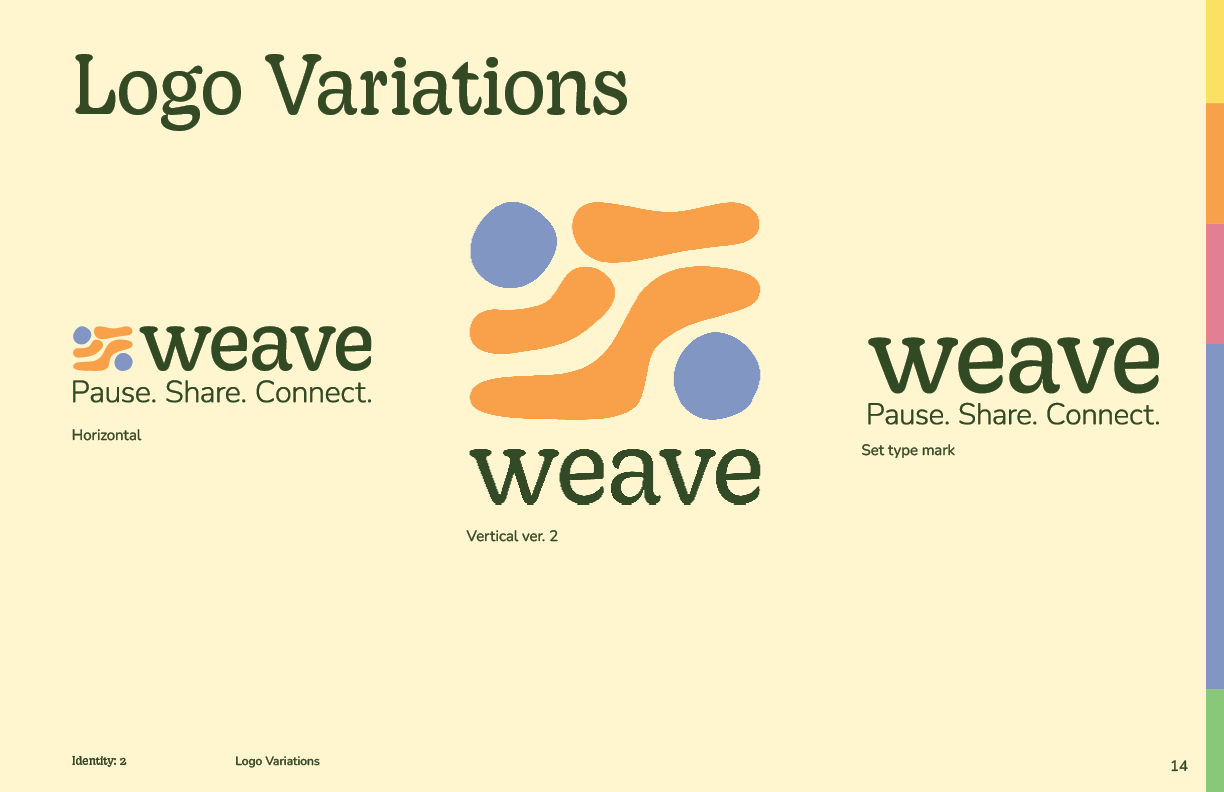 Logo Variations

weave
Pause. Share. Connect.

Horizontal

weave

Vertical ver. 2

weave
Pause. Share. Connect.

Set type mark

Identity: 2 Logo Variations

14